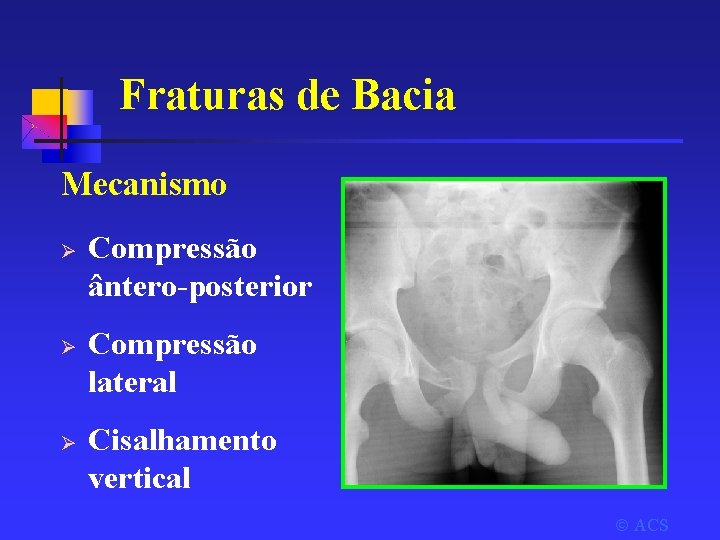 Fraturas de Bacia

Mecanismo

➢ Compressão ântero-posterior

➢ Compressão lateral

➢ Cisalhamento vertical

© ACS